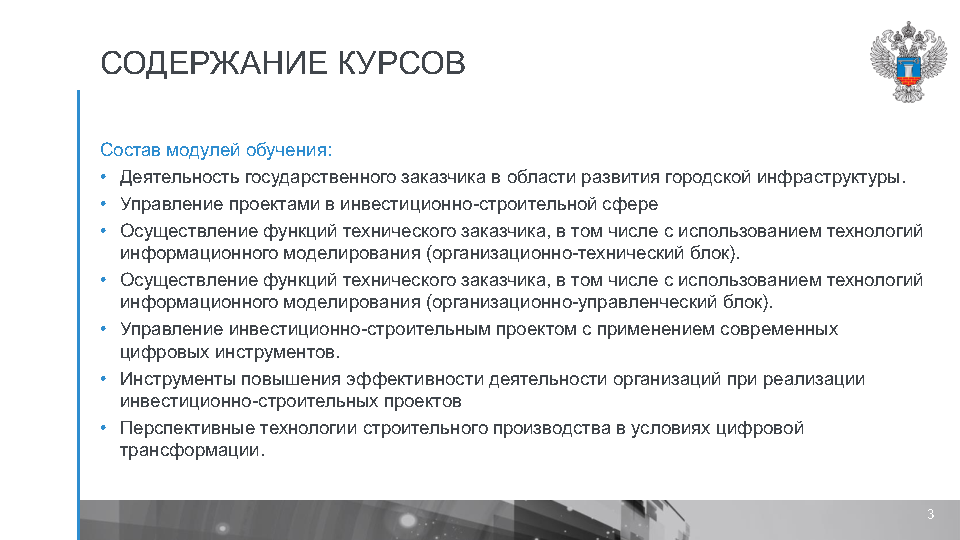 СОДЕРЖАНИЕ КУРСОВ

Состав модулей обучения:

• Деятельность государственного заказчика в области развития городской инфраструктуры.
• Управление проектами в инвестиционно-строительной сфере
• Осуществление функций технического заказчика, в том числе с использованием технологий информационного моделирования (организационно-технический блок).
• Осуществление функций технического заказчика, в том числе с использованием технологий информационного моделирования (организационно-управленческий блок).
• Управление инвестиционно-строительным проектом с применением современных цифровых инструментов.
• Инструменты повышения эффективности деятельности организаций при реализации инвестиционно-строительных проектов
• Перспективные технологии строительного производства в условиях цифровой трансформации.

3